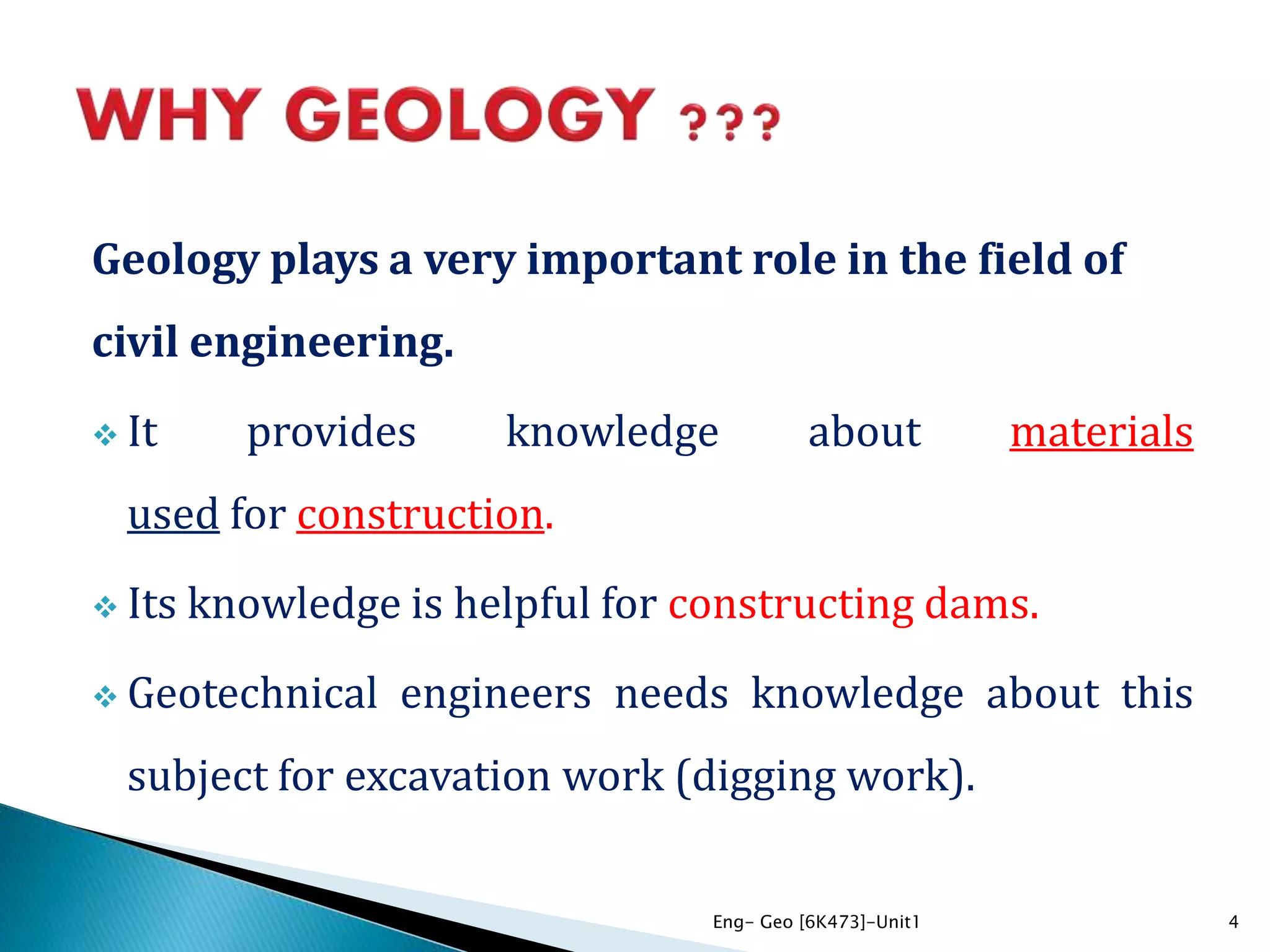 WHY GEOLOGY ???

Geology plays a very important role in the field of civil engineering.

❖ It provides knowledge about materials used for construction.

❖ Its knowledge is helpful for constructing dams.

❖ Geotechnical engineers needs knowledge about this subject for excavation work (digging work).

Eng- Geo [6K473]-Unit1

4